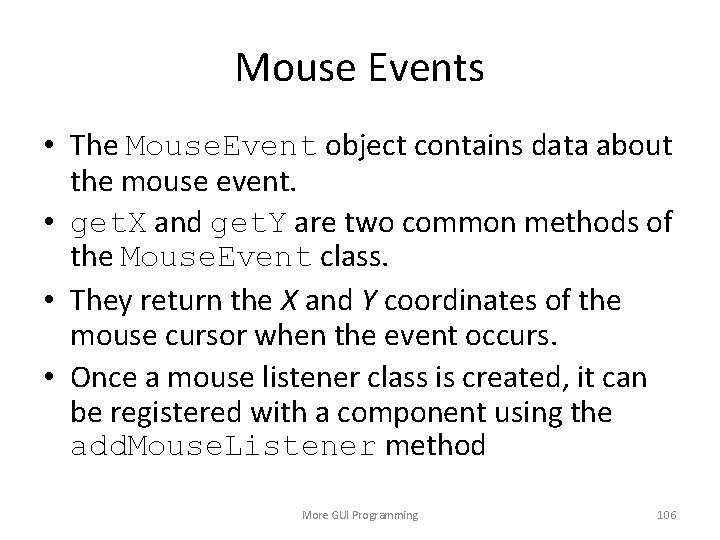 Mouse Events

• The MouseEvent object contains data about the mouse event.
• getX and getY are two common methods of the MouseEvent class.
• They return the X and Y coordinates of the mouse cursor when the event occurs.
• Once a mouse listener class is created, it can be registered with a component using the addMouseListener method

More GUI Programming

106